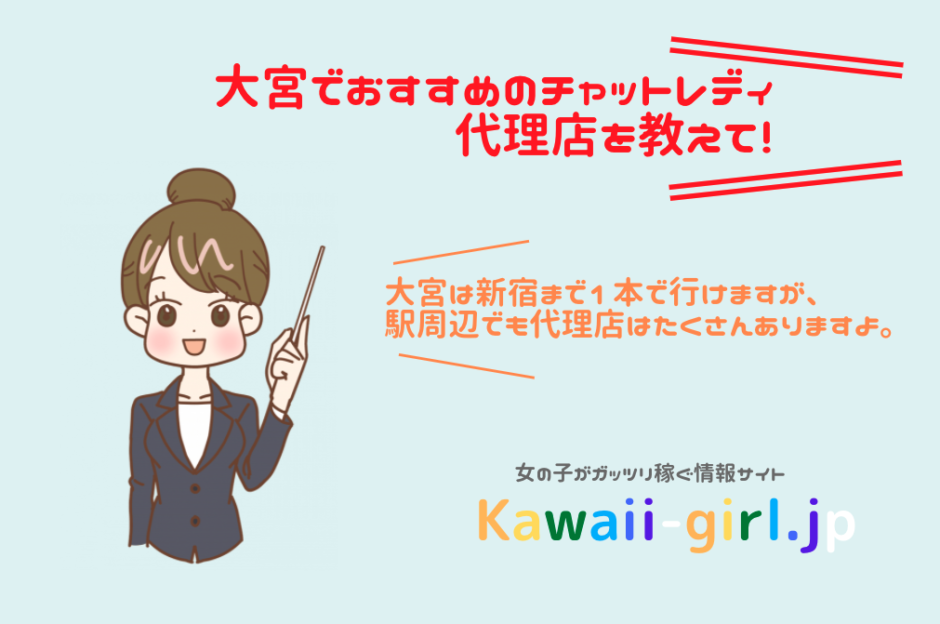 大宮でおすすめのチャットレディ
代理店を教えて!

大宮は新宿まで1本で行けますが、
駅周辺でも代理店はたくさんありますよ。

女の子がガッツリ稼ぐ情報サイト
Kawaii-girl.jp